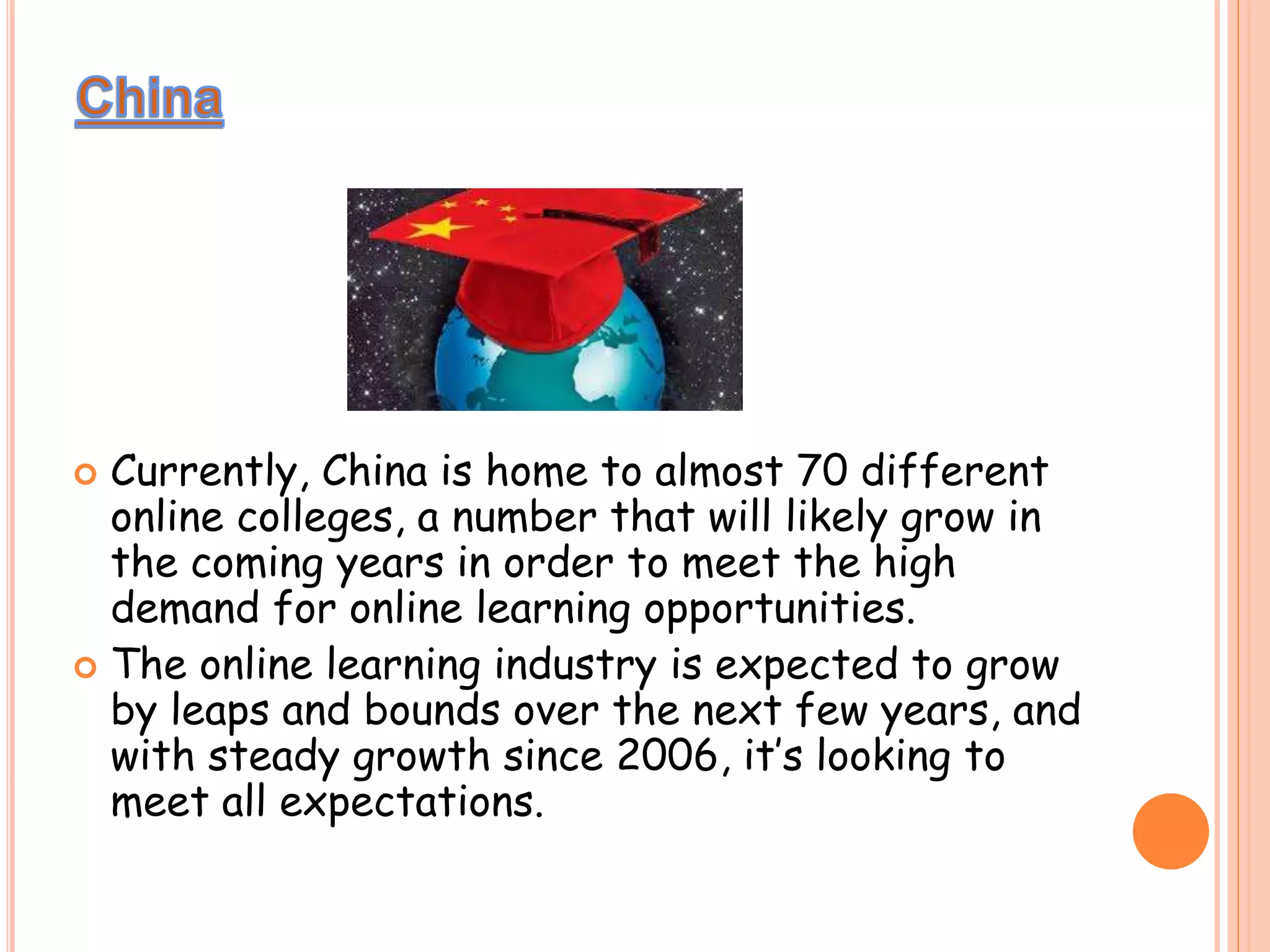 China

Currently, China is home to almost 70 different online colleges, a number that will likely grow in the coming years in order to meet the high demand for online learning opportunities.

The online learning industry is expected to grow by leaps and bounds over the next few years, and with steady growth since 2006, it's looking to meet all expectations.